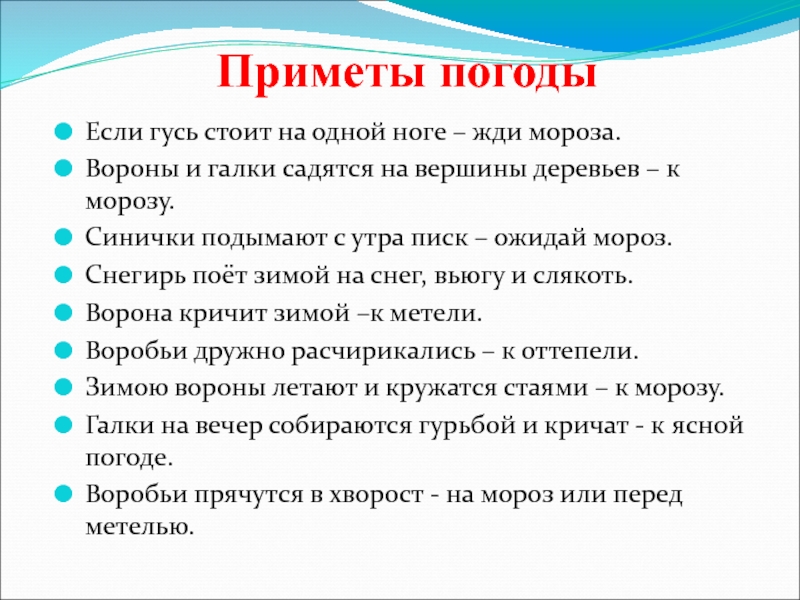 Приметы погоды

Если гусь стоит на одной ноге – жди мороза.

Вороны и галки садятся на вершины деревьев – к морозу.

Синички подымают с утра писк – ожидай мороз.

Снегирь поёт зимой на снег, вьюгу и слякоть.

Ворона кричит зимой –к метели.

Воробьи дружно расчирикались – к оттепели.

Зимою вороны летают и кружатся стаями – к морозу.

Галки на вечер собираются гурьбой и кричат - к ясной погоде.

Воробьи прячутся в хворост - на мороз или перед метелью.